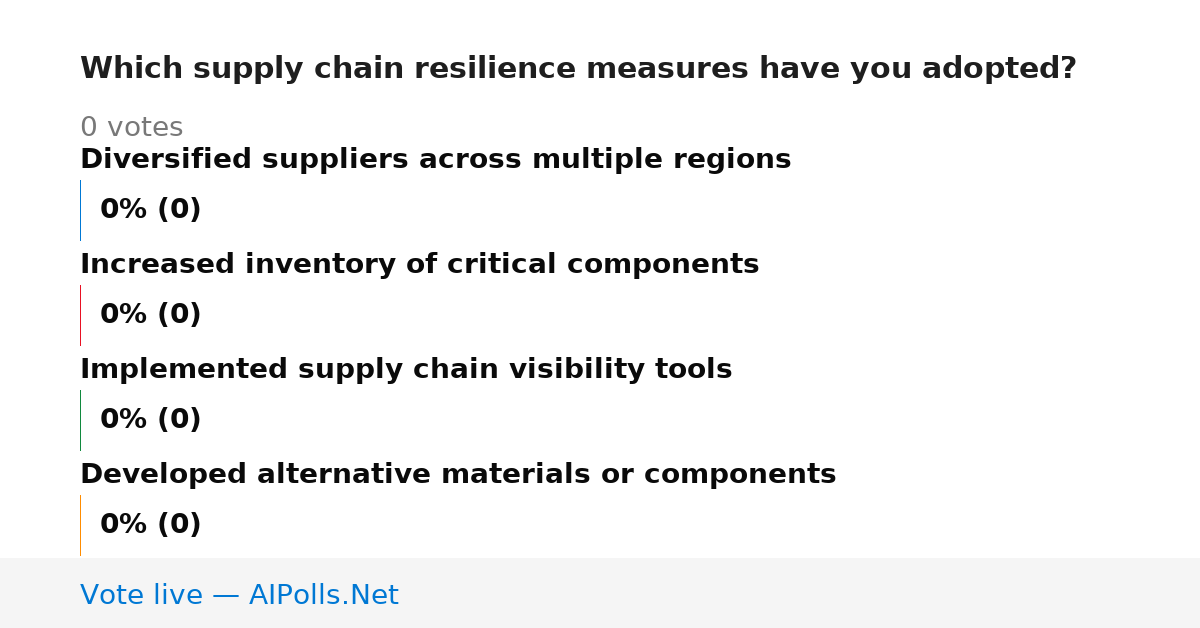 Which supply chain resilience measures have you adopted?

0 votes

Diversified suppliers across multiple regions

0% (0)

Increased inventory of critical components

0% (0)

Implemented supply chain visibility tools

0% (0)

Developed alternative materials or components

0% (0)

Vote live — AIPolls.Net